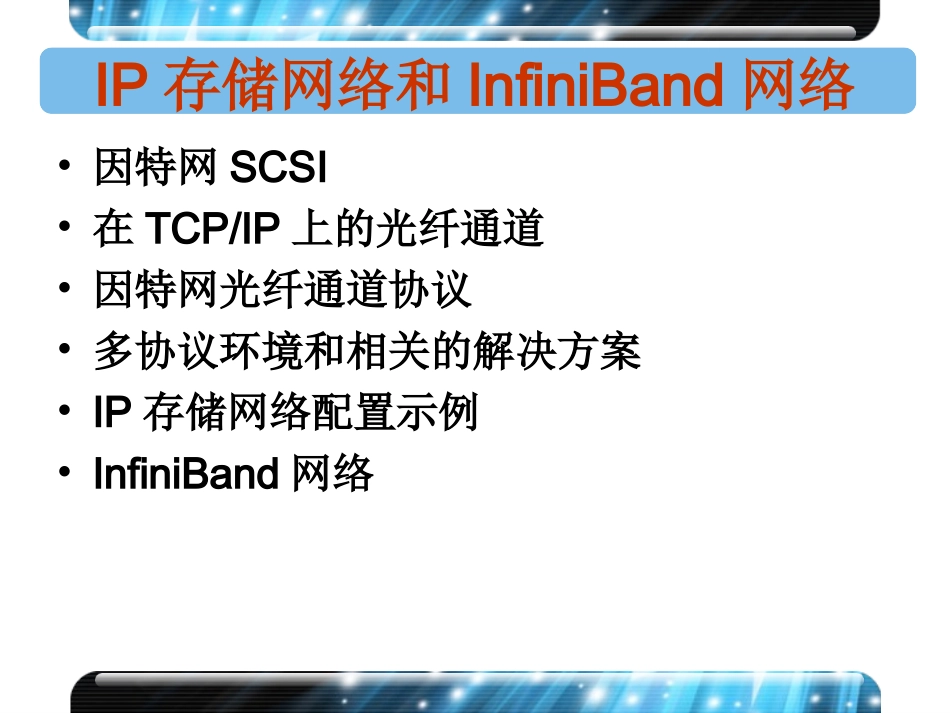 IP 存储网络和 InfiniBand 网络

• 因特网 SCSI
• 在 TCP/IP 上的光纤通道
• 因特网光纤通道协议
• 多协议环境和相关的解决方案
• IP 存储网络配置示例
• InfiniBand 网络